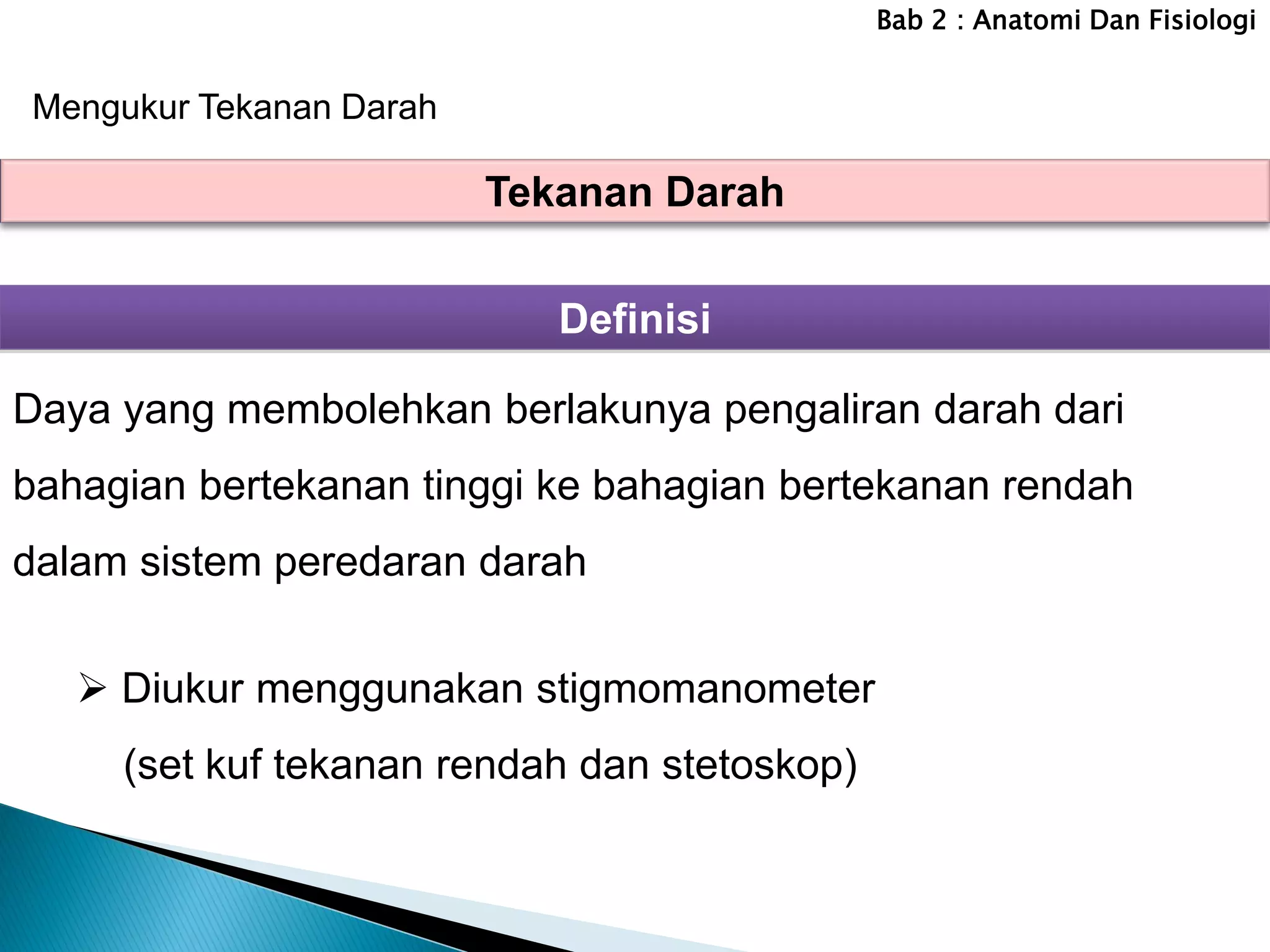 Bab 2 : Anatomi Dan Fisiologi

Mengukur Tekanan Darah

Tekanan Darah

Definisi

Daya yang membolehkan berlakunya pengaliran darah dari bahagian bertekanan tinggi ke bahagian bertekanan rendah dalam sistem peredaran darah

➢ Diukur menggunakan stigmomanometer (set kuf tekanan rendah dan stetoskop)